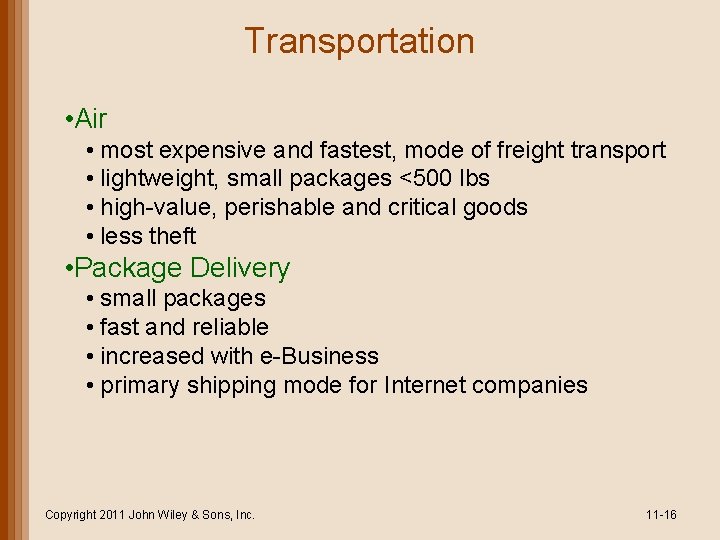 Transportation

•Air
• most expensive and fastest, mode of freight transport
• lightweight, small packages <500 lbs
• high-value, perishable and critical goods
• less theft

•Package Delivery
• small packages
• fast and reliable
• increased with e-Business
• primary shipping mode for Internet companies

Copyright 2011 John Wiley & Sons, Inc.

11-16